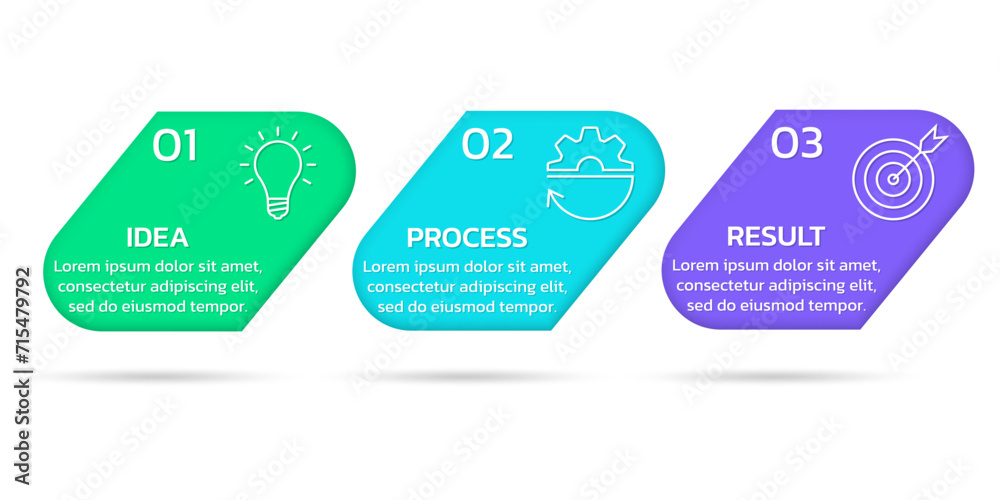 01
IDEA
Lorem ipsum dolor sit amet, consectetur adipiscing elit, sed do eiusmod tempor.

02
PROCESS
Lorem ipsum dolor sit amet, consectetur adipiscing elit, sed do eiusmod tempor.

03
RESULT
Lorem ipsum dolor sit amet, consectetur adipiscing elit, sed do eiusmod tempor.

Adobe Stock | #715479792